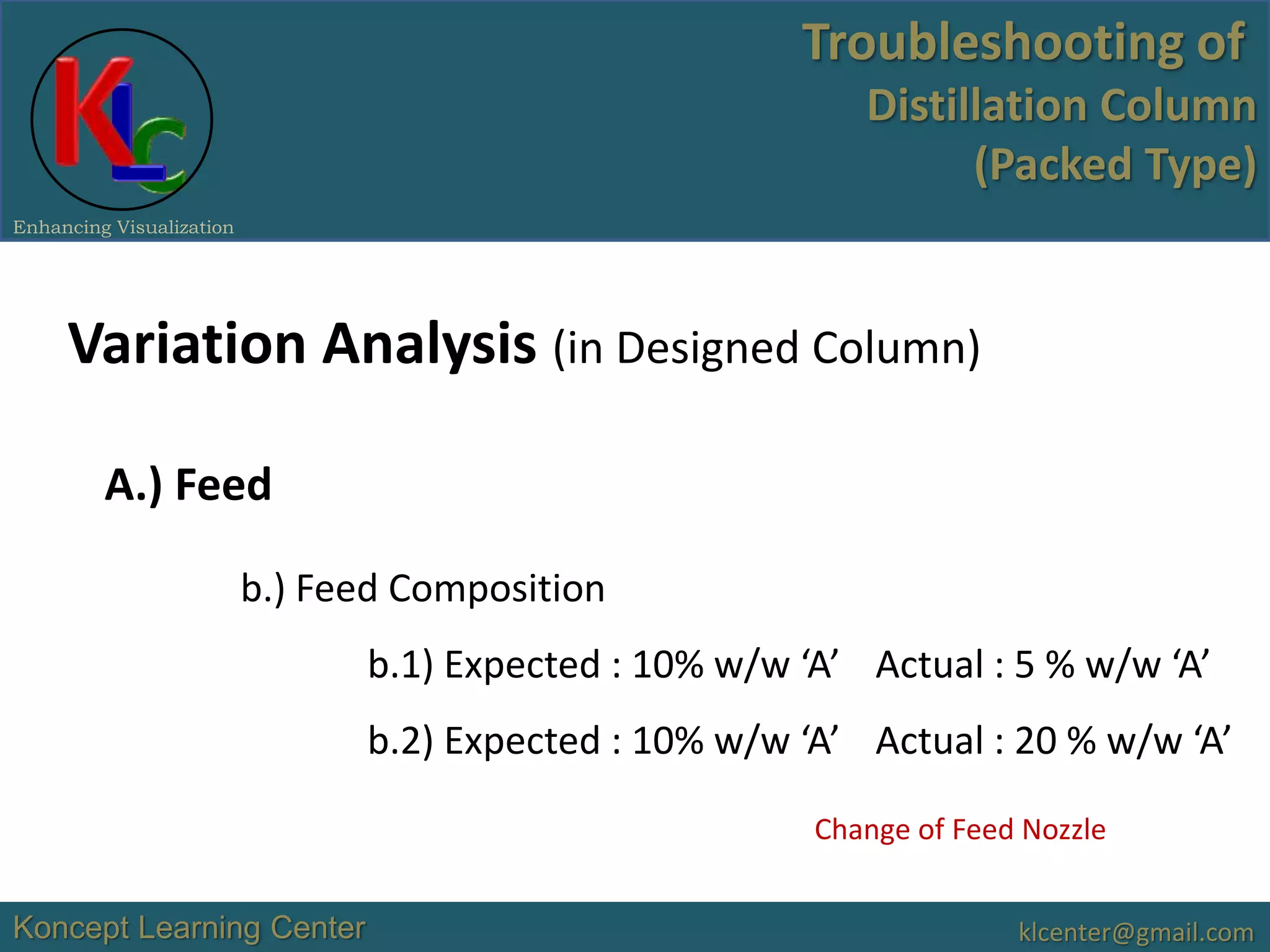 KLC

Enhancing Visualization

Troubleshooting of
Distillation Column
(Packed Type)

Variation Analysis (in Designed Column)

A.) Feed

b.) Feed Composition

b.1) Expected : 10% w/w ‘A’ Actual : 5 % w/w ‘A’

b.2) Expected : 10% w/w ‘A’ Actual : 20 % w/w ‘A’

Change of Feed Nozzle

Koncept Learning Center

klcenter@gmail.com